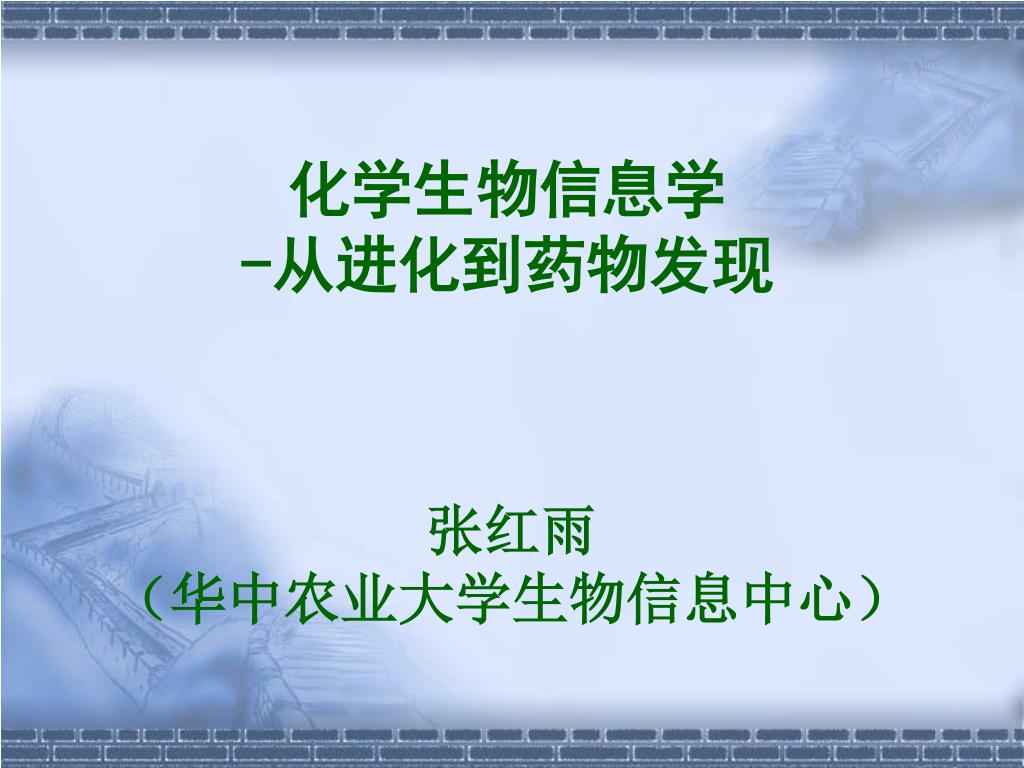 化学生物信息学
-从进化到药物发现

张红雨
（华中农业大学生物信息中心）